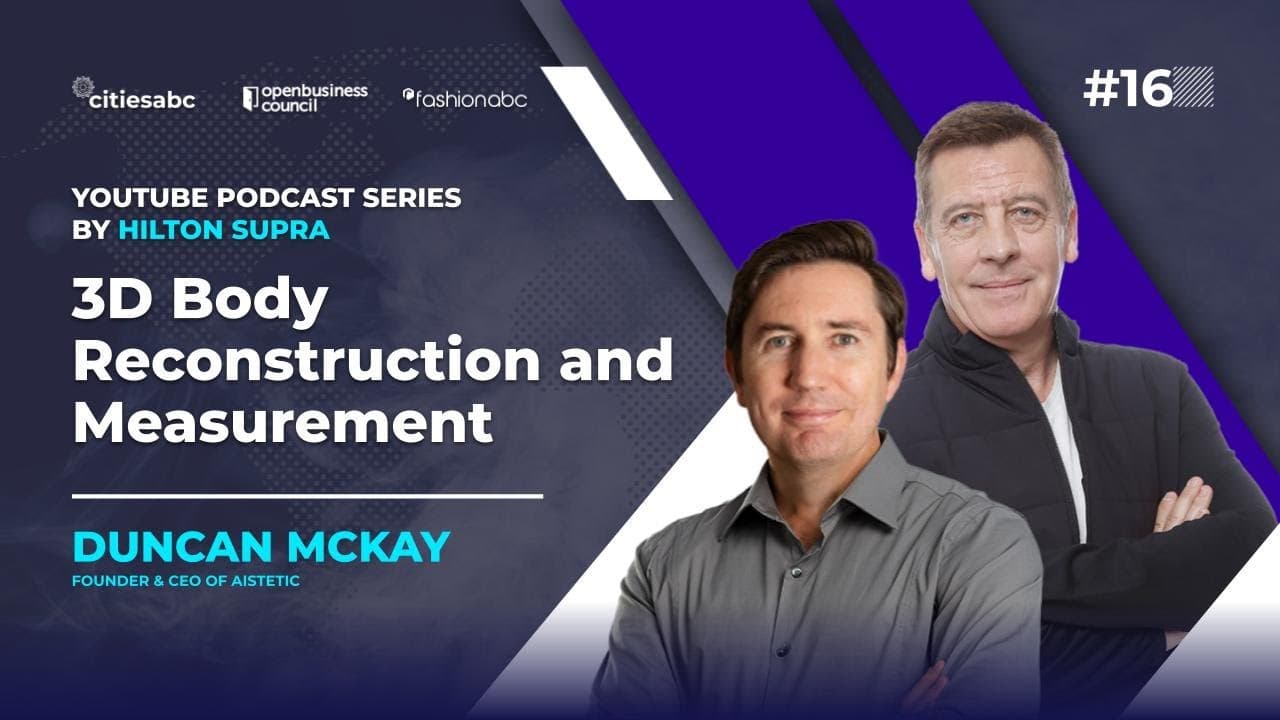 citiesabc openbusiness council fashionabc

#16

YOUTUBE PODCAST SERIES BY HILTON SUPRA

3D Body Reconstruction and Measurement

DUNCAN MCKAY

FOUNDER & CEO OF AISTETIC